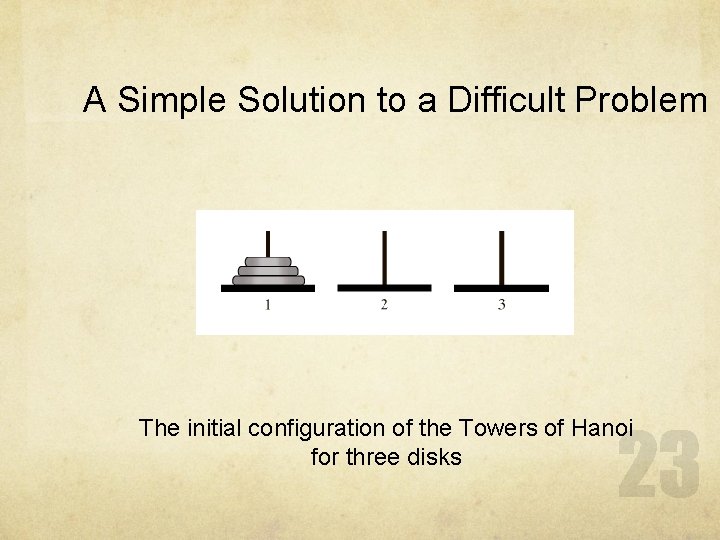 A Simple Solution to a Difficult Problem

1 2 3

The initial configuration of the Towers of Hanoi for three disks

23